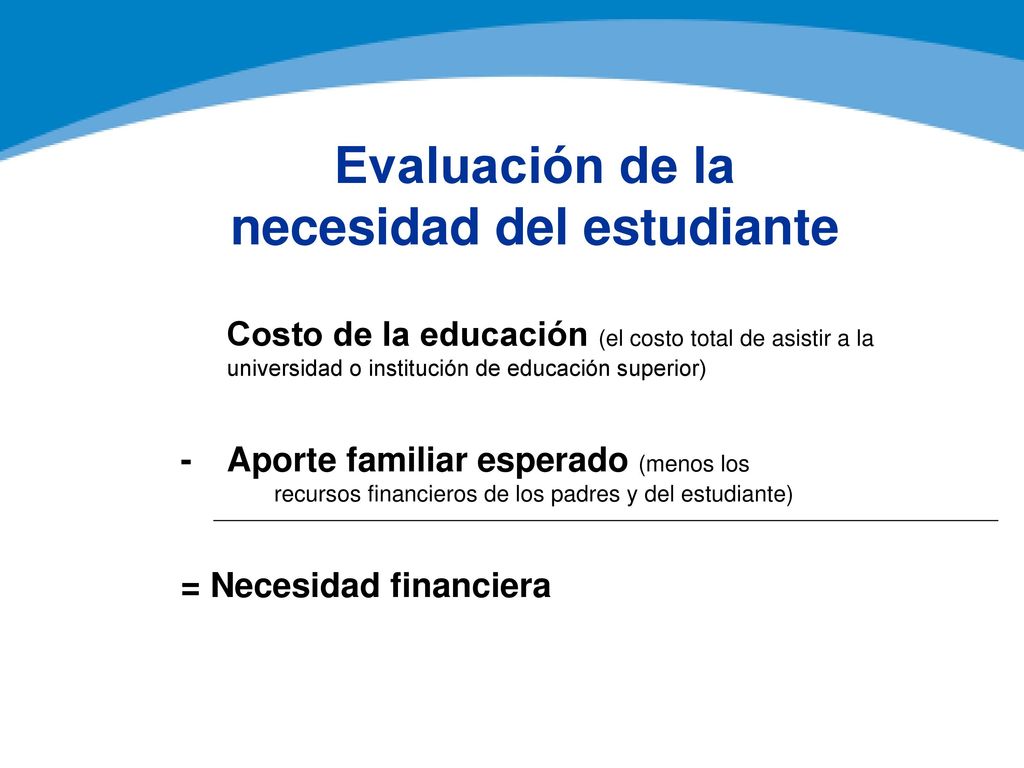 Evaluación de la necesidad del estudiante

Costo de la educación (el costo total de asistir a la universidad o institución de educación superior)

- Aporte familiar esperado (menos los recursos financieros de los padres y del estudiante)

= Necesidad financiera